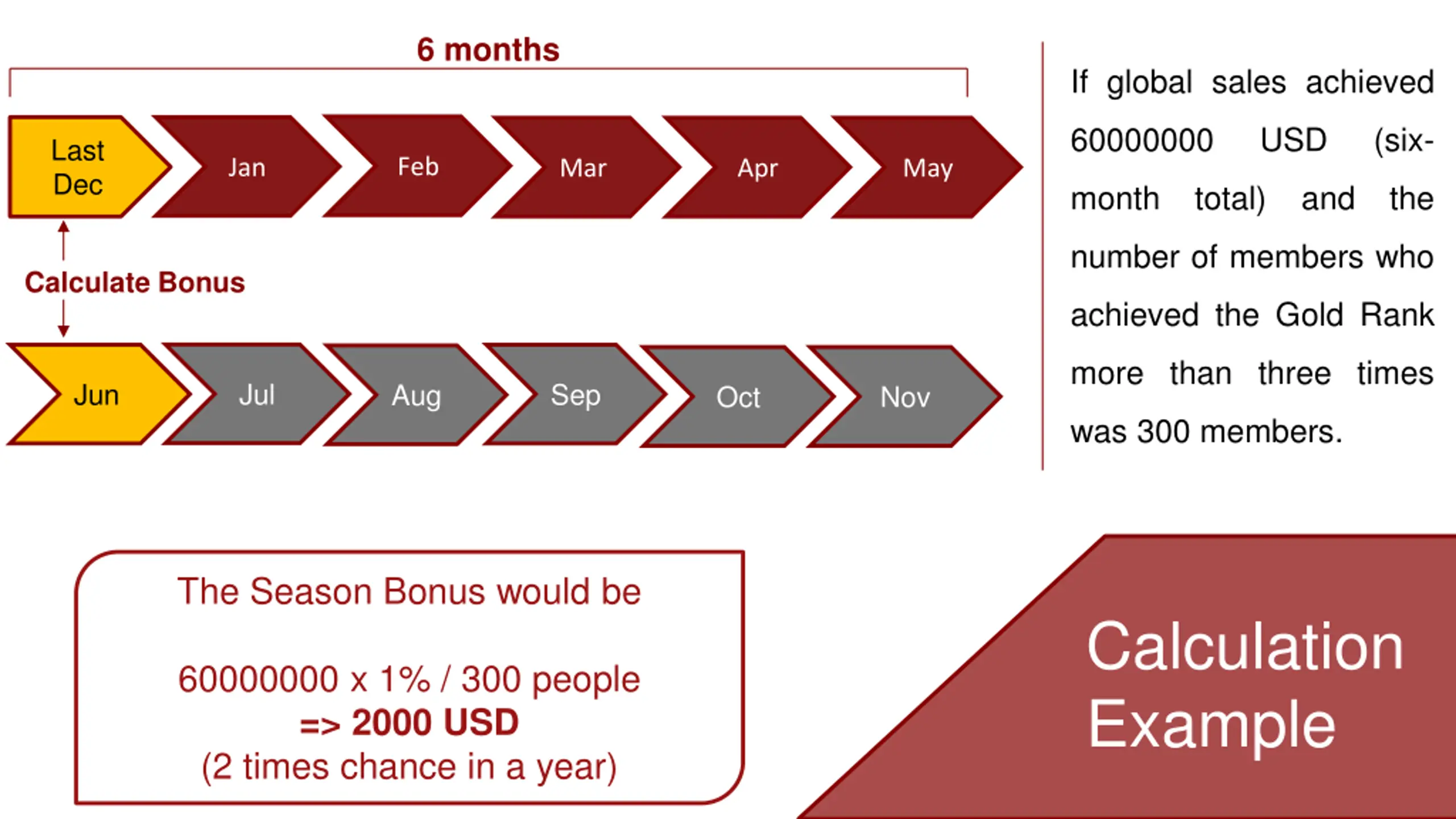 6 months

Last Dec

Jan

Feb

Mar

Apr

May

Calculate Bonus

Jun

Jul

Aug

Sep

Oct

Nov

If global sales achieved 60000000 USD (six-month total) and the number of members who achieved the Gold Rank more than three times was 300 members.

The Season Bonus would be

60000000 x 1% / 300 people
=> 2000 USD
(2 times chance in a year)

Calculation Example